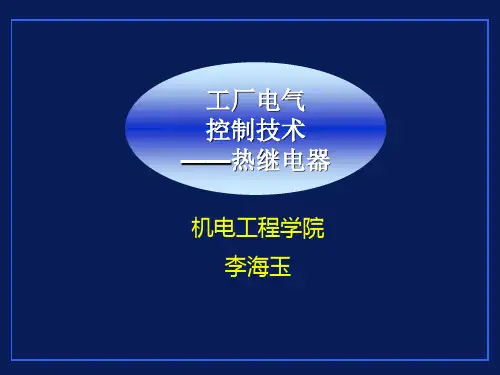 工厂电气
控制技术
——热继电器

机电工程学院

李海玉